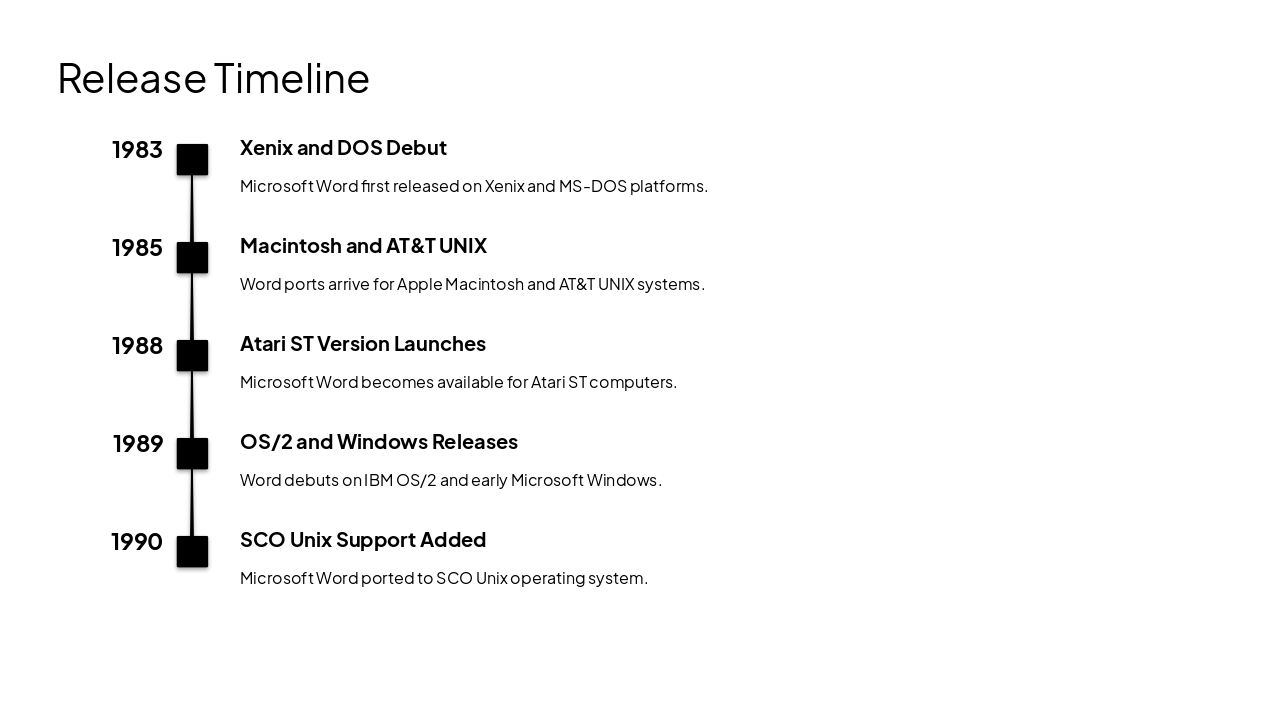 Release Timeline

1983

Xenix and DOS Debut

Microsoft Word first released on Xenix and MS-DOS platforms.

1985

Macintosh and AT&T UNIX

Word ports arrive for Apple Macintosh and AT&T UNIX systems.

1988

Atari ST Version Launches

Microsoft Word becomes available for Atari ST computers.

1989

OS/2 and Windows Releases

Word debuts on IBM OS/2 and early Microsoft Windows.

1990

SCO Unix Support Added

Microsoft Word ported to SCO Unix operating system.